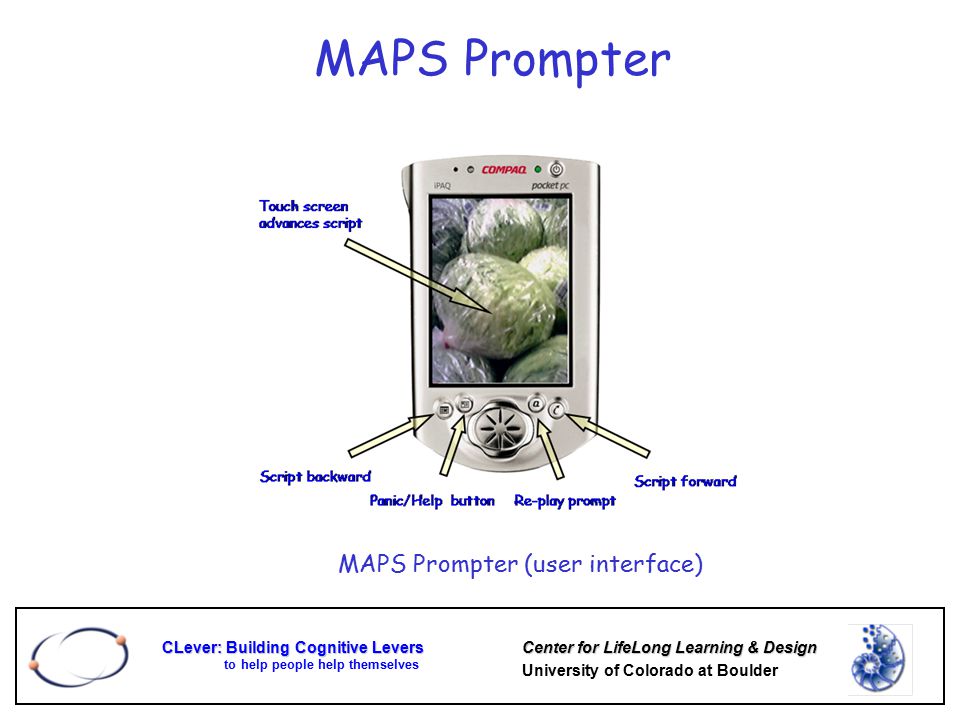 MAPS Prompter

COMPAQ
iPAQ
pocket pc

Touch screen advances script

Script backward

Panic/Help button

Re-play prompt

Script forward

MAPS Prompter (user interface)

CLever: Building Cognitive Levers
to help people help themselves

Center for LifeLong Learning & Design
University of Colorado at Boulder